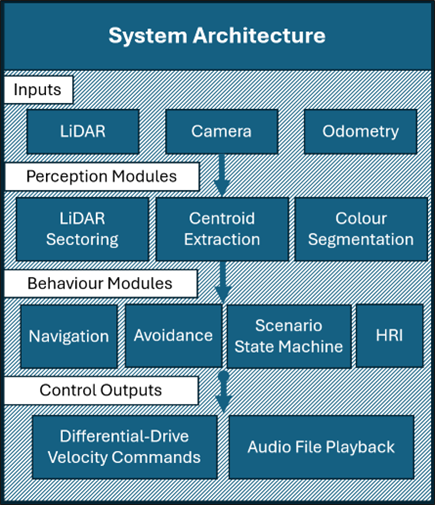 System Architecture

Inputs

LiDAR

Camera

Odometry

Perception Modules

LiDAR Sectoring

Centroid Extraction

Colour Segmentation

Behaviour Modules

Navigation

Avoidance

Scenario State Machine

HRI

Control Outputs

Differential-Drive Velocity Commands

Audio File Playback